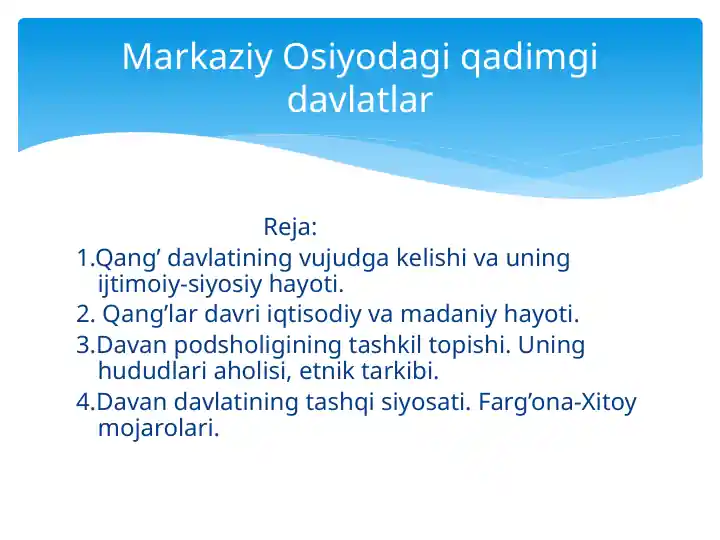 Markaziy Osiyodagi qadimgi davlatlar

Reja:

1.Qang’ davlatining vujudga kelishi va uning ijtimoiy-siyosiy hayoti.
2. Qang’lar davri iqtisodiy va madaniy hayoti.
3.Davan podsholigining tashkil topishi. Uning hududlari aholisi, etnik tarkibi.
4.Davan davlatining tashqi siyosati. Farg’ona-Xitoy mojarolari.